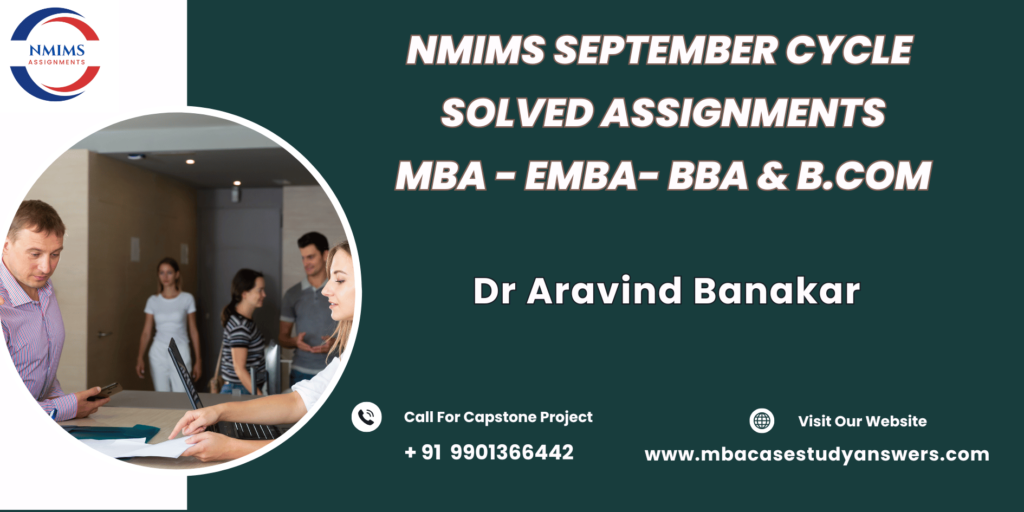 NMIMS
ASSIGNMENTS

NMIMS SEPTEMBER CYCLE
SOLVED ASSIGNMENTS
MBA - EMBA- BBA & B.COM

Dr Aravind Banakar

Call For Capstone Project
+ 91 9901366442

Visit Our Website
www.mbacasestudyanswers.com